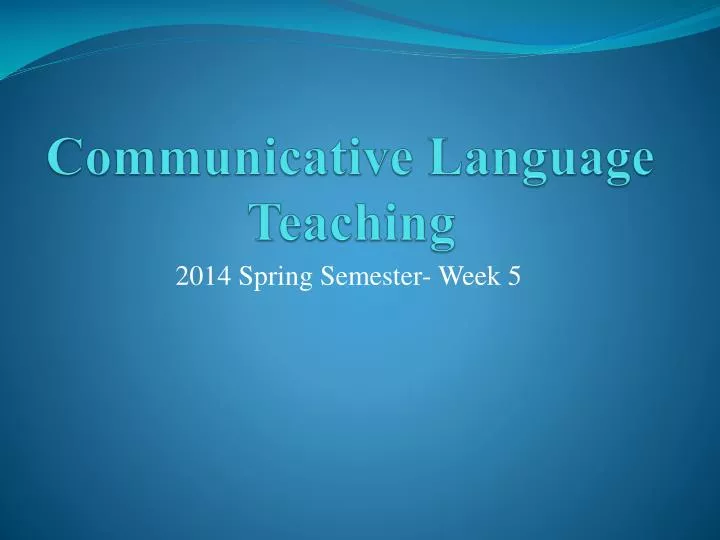 Communicative Language Teaching

2014 Spring Semester- Week 5